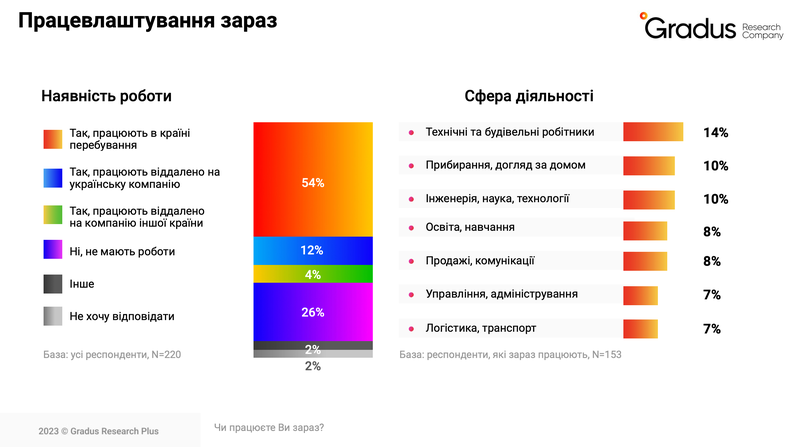 Працевлаштування зараз

Gradus Research Company

Наявність роботи

Так, працюють в країні перебування

Так, працюють віддалено на українську компанію

Так, працюють віддалено на компанію іншої країни

Ні, не мають роботи

Інше

Не хочу відповідати

54%

12%

4%

26%

2%

2%

База: усі респонденти, N=220

Сфера діяльності

Технічні та будівельні робітники 14%

Прибирання, догляд за домом 10%

Інженерія, наука, технології 10%

Освіта, навчання 8%

Продажі, комунікації 8%

Управління, адміністрування 7%

Логістика, транспорт 7%

База: респонденти, які зараз працюють, N=153

2023 © Gradus Research Plus

Чи працюєте Ви зараз?